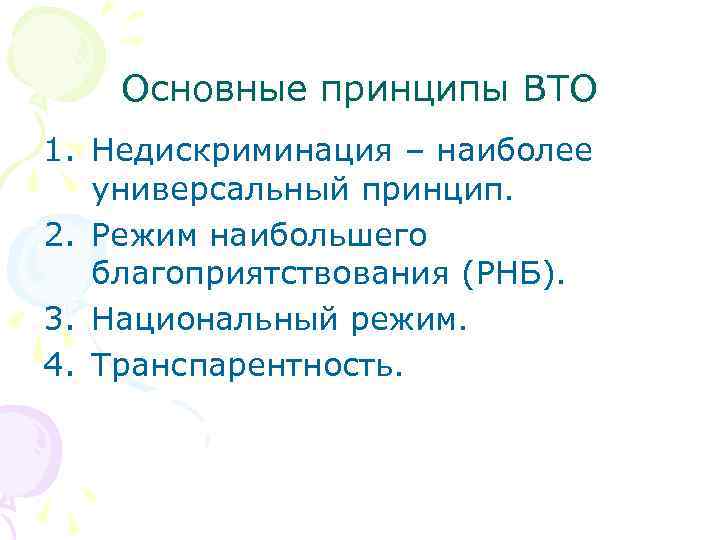 Основные принципы ВТО

1. Недискриминация – наиболее универсальный принцип.
2. Режим наибольшего благоприятствования (РНБ).
3. Национальный режим.
4. Транспарентность.